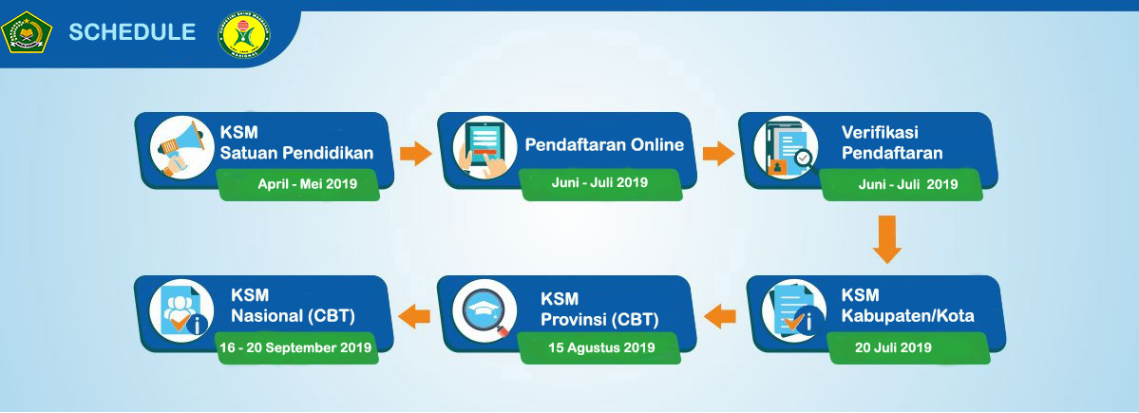 SCHEDULE

KSM Satuan Pendidikan
April - Mei 2019

Pendaftaran Online
Juni - Juli 2019

Verifikasi Pendaftaran
Juni - Juli 2019

KSM Kabupaten/Kota
20 Juli 2019

KSM Provinsi (CBT)
15 Agustus 2019

KSM Nasional (CBT)
16 - 20 September 2019